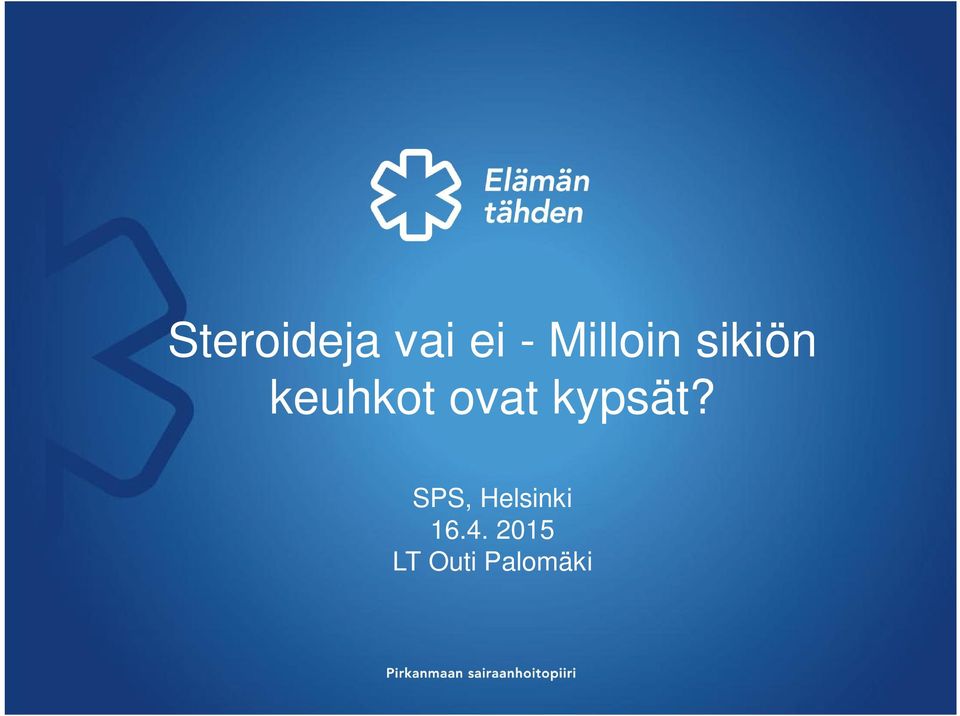 Elämän tähden

Steroideja vai ei - Milloin sikiön keuhkot ovat kypsät?

SPS, Helsinki
16.4. 2015
LT Outi Palomäki

Pirkanmaan sairaanhoitopiiri